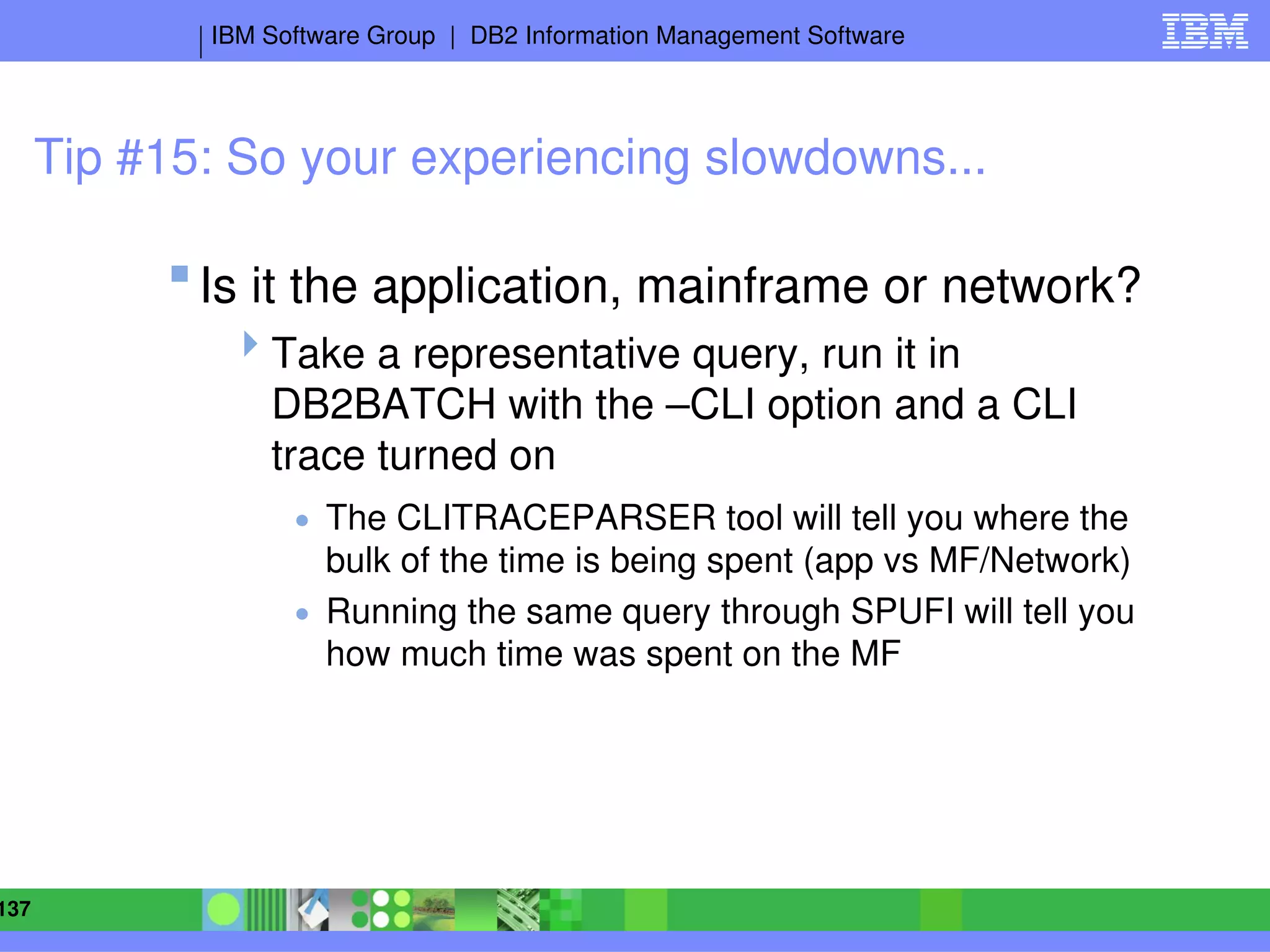 IBM Software Group | DB2 Information Management Software

IBM

Tip #15: So your experiencing slowdowns...

Is it the application, mainframe or network?

Take a representative query, run it in DB2BATCH with the –CLI option and a CLI trace turned on

The CLITRACEPARSER tool will tell you where the bulk of the time is being spent (app vs MF/Network)

Running the same query through SPUFI will tell you how much time was spent on the MF

137